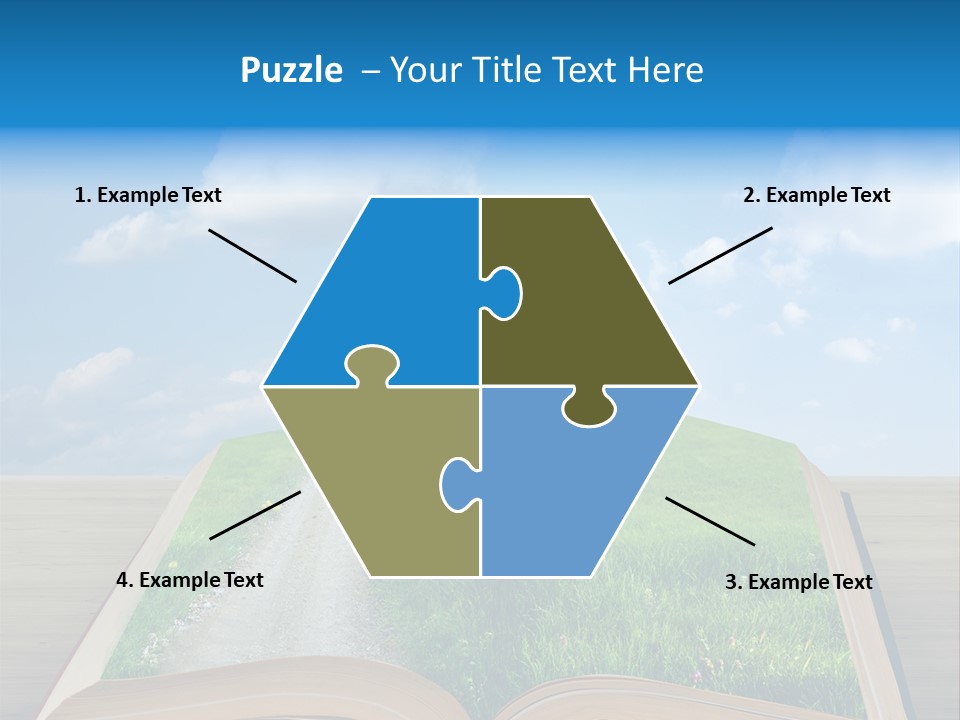 Puzzle – Your Title Text Here

1. Example Text

2. Example Text

4. Example Text

3. Example Text